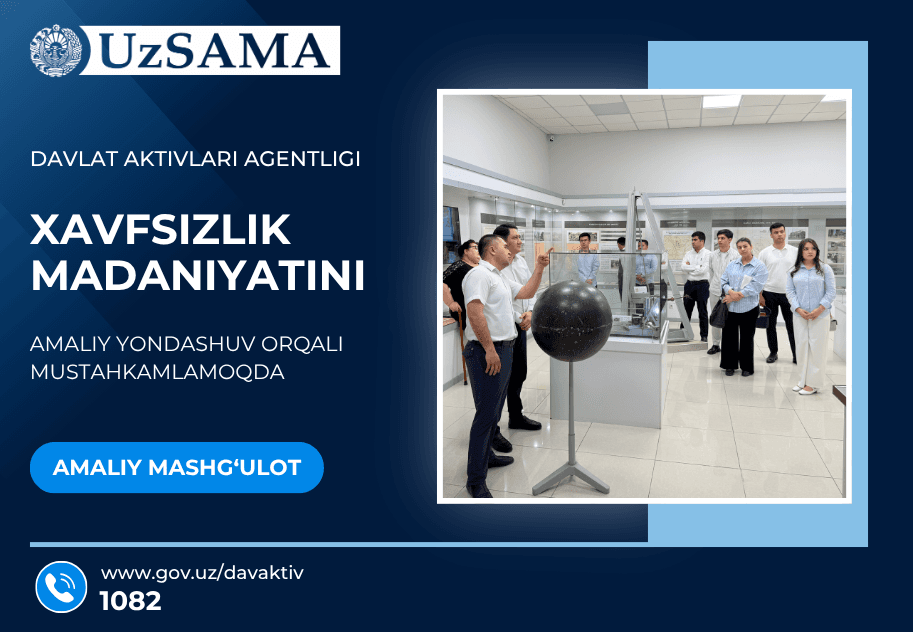 UzSAMA

DAVLAT AKTIVLARI AGENTLIGI

XAVFSIZLIK MADANIYATINI

AMALIY YONDASHUV ORQALI MUSTAHKAMLAMOQDA

AMALIY MASHG‘ULOT

www.gov.uz/davaktiv
1082